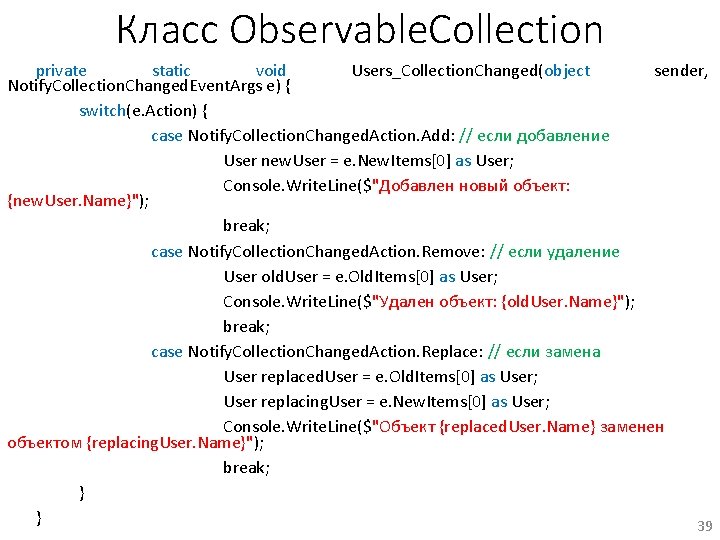 Класс ObservableCollection

private static void Users_CollectionChanged(object sender, NotifyCollectionChangedEventArgs e) {
switch(e.Action) {
case NotifyCollectionChangedAction.Add: // если добавление
User newUser = e.NewItems[0] as User;
Console.WriteLine($"Добавлен новый объект: {newUser.Name}");
break;
case NotifyCollectionChangedAction.Remove: // если удаление
User oldUser = e.OldItems[0] as User;
Console.WriteLine($"Удален объект: {oldUser.Name}");
break;
case NotifyCollectionChangedAction.Replace: // если замена
User replacedUser = e.OldItems[0] as User;
User replacingUser = e.NewItems[0] as User;
Console.WriteLine($"Объект {replacedUser.Name} заменен объектом {replacingUser.Name}");
break;
}
}

39